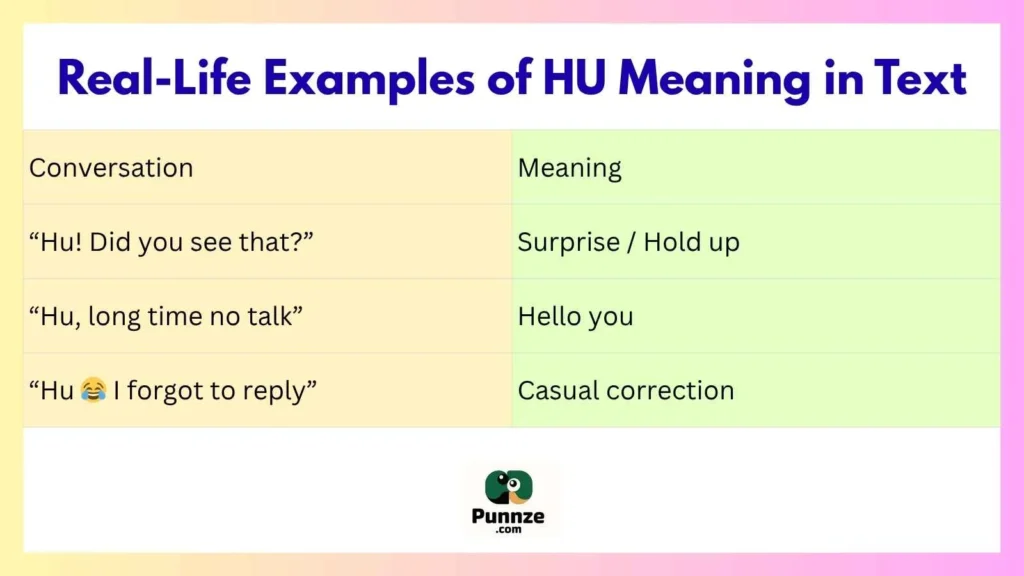 Real-Life Examples of HU Meaning in Text

| Conversation | Meaning |
|---|---|
| “Hu! Did you see that?” | Surprise / Hold up |
| “Hu, long time no talk” | Hello you |
| “Hu 😂 I forgot to reply” | Casual correction |

Punnze
.com